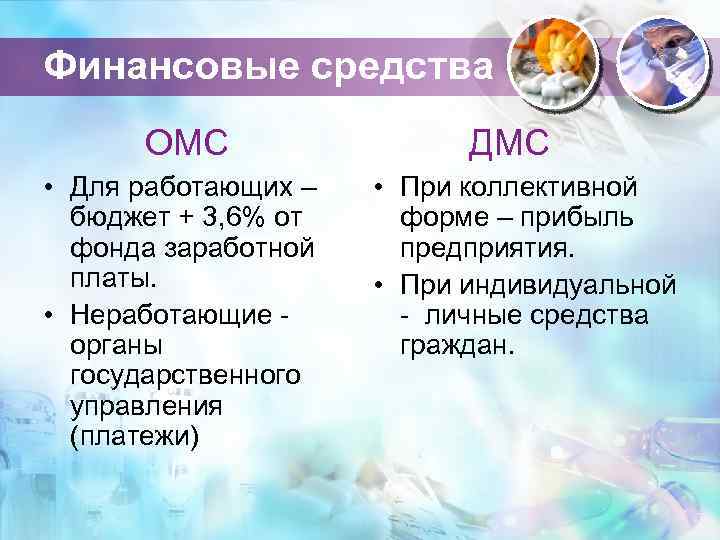 Финансовые средства

ОМС

• Для работающих – бюджет + 3,6% от фонда заработной платы.
• Неработающие - органы государственного управления (платежи)

ДМС

• При коллективной форме – прибыль предприятия.
• При индивидуальной - личные средства граждан.